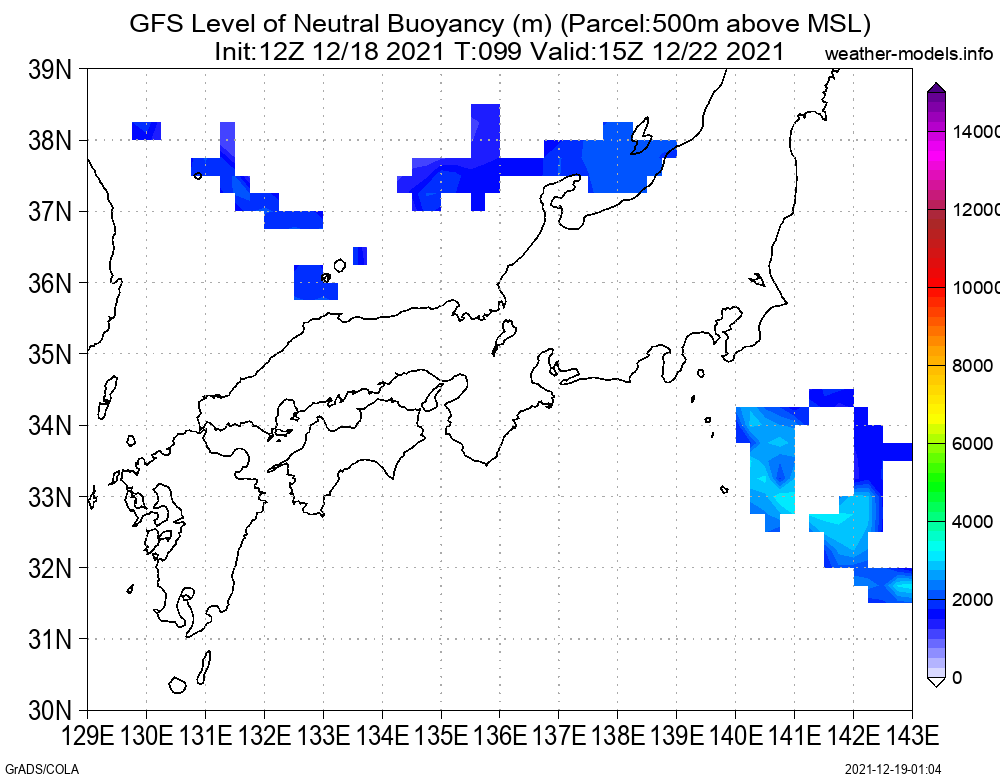 GFS Level of Neutral Buoyancy (m) (Parcel:500m above MSL)
Init:12Z 12/18 2021 T:099 Valid:15Z 12/22 2021

weather-models.info

39N
38N
37N
36N
35N
34N
33N
32N
31N
30N

129E 130E 131E 132E 133E 134E 135E 136E 137E 138E 139E 140E 141E 142E 143E

14000
12000
10000
8000
6000
4000
2000
0

GrADS/COLA

2021-12-19-01:04